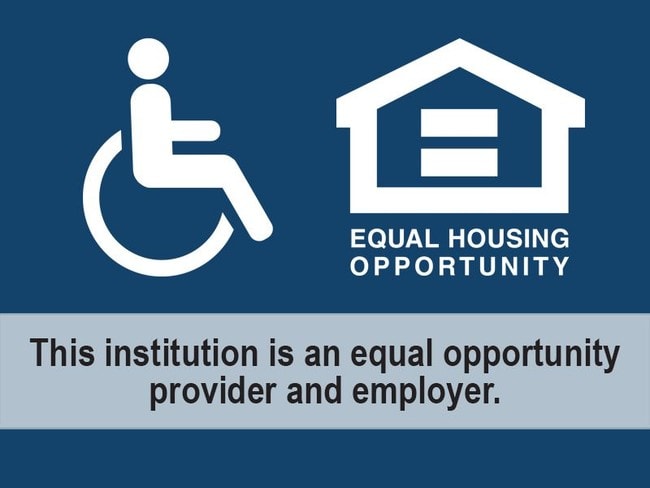 EQUAL HOUSING
OPPORTUNITY

This institution is an equal opportunity provider and employer.